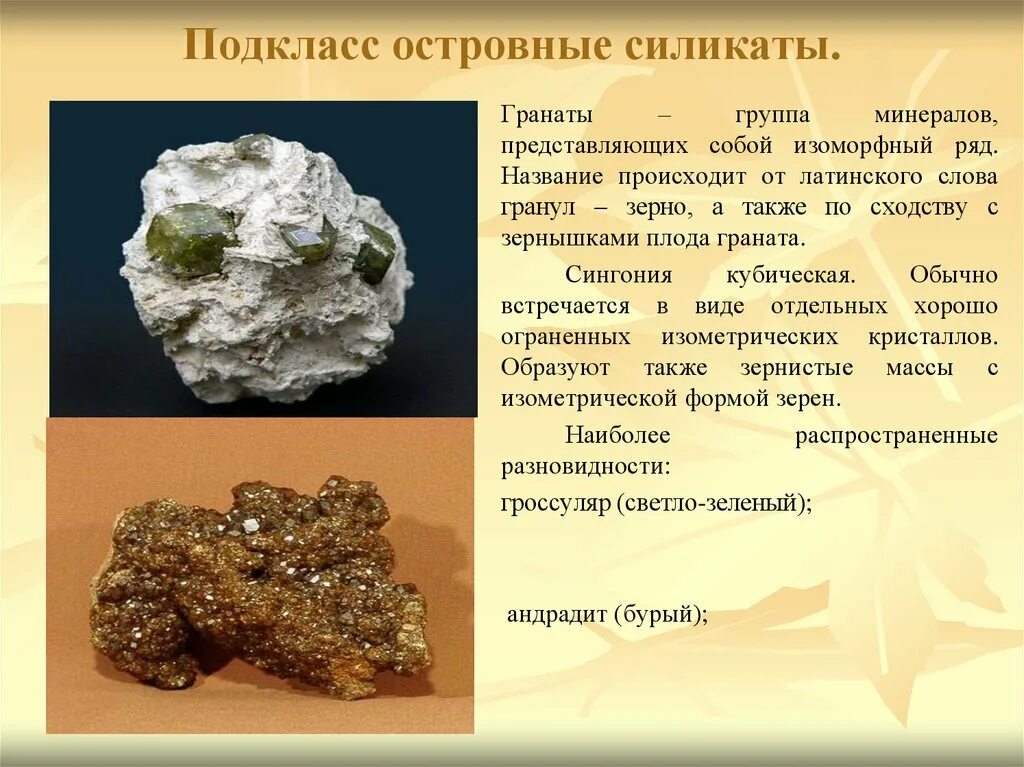 Подкласс островные силикаты.

Гранаты – группа минералов, представляющих собой изоморфный ряд. Название происходит от латинского слова гранул – зерно, а также по сходству с зернышками плода граната.

Сингония кубическая. Обычно встречается в виде отдельных хорошо ограненных изометрических кристаллов. Образуют также зернистые массы с изометрической формой зерен.

Наиболее распространенные разновидности:

гроссуляр (светло-зеленый);

андрадит (бурый);